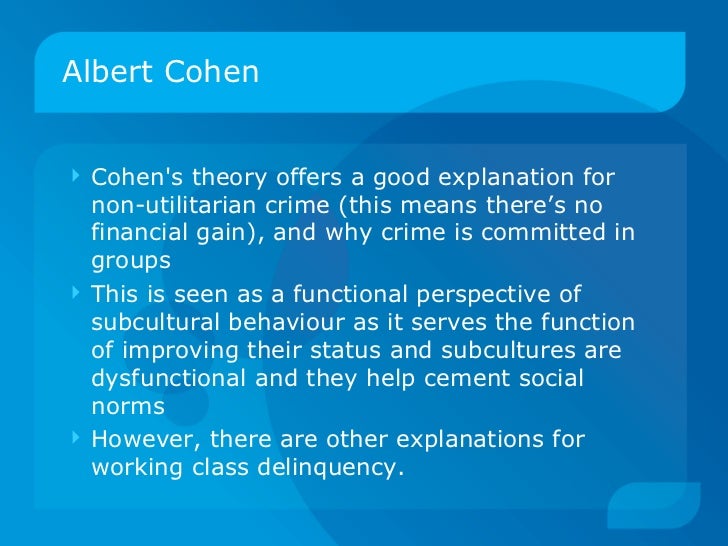 Albert Cohen

Cohen's theory offers a good explanation for non-utilitarian crime (this means there’s no financial gain), and why crime is committed in groups

This is seen as a functional perspective of subcultural behaviour as it serves the function of improving their status and subcultures are dysfunctional and they help cement social norms

However, there are other explanations for working class delinquency.